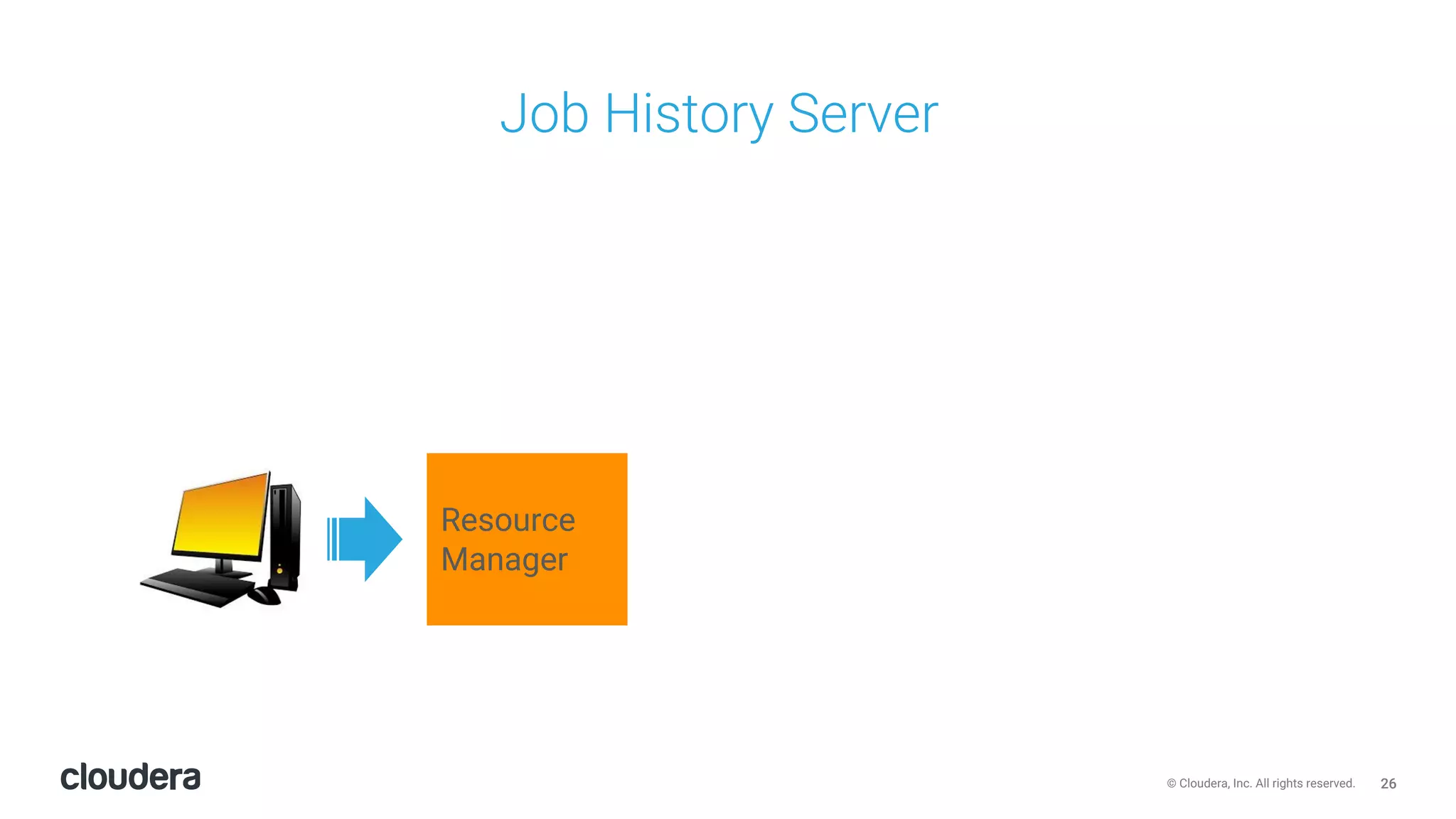 Job History Server

Resource Manager

cloudera

© Cloudera, Inc. All rights reserved. 26